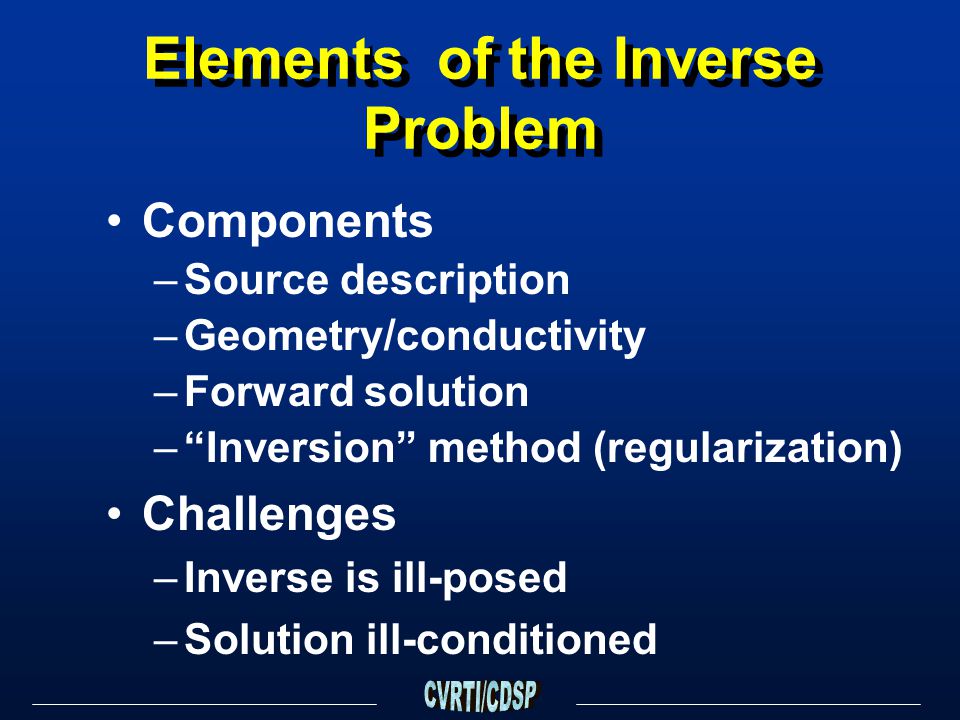 Elements of the Inverse Problem

• Components
– Source description
– Geometry/conductivity
– Forward solution
– “Inversion” method (regularization)

• Challenges
– Inverse is ill-posed
– Solution ill-conditioned

CVRTI/CDSP